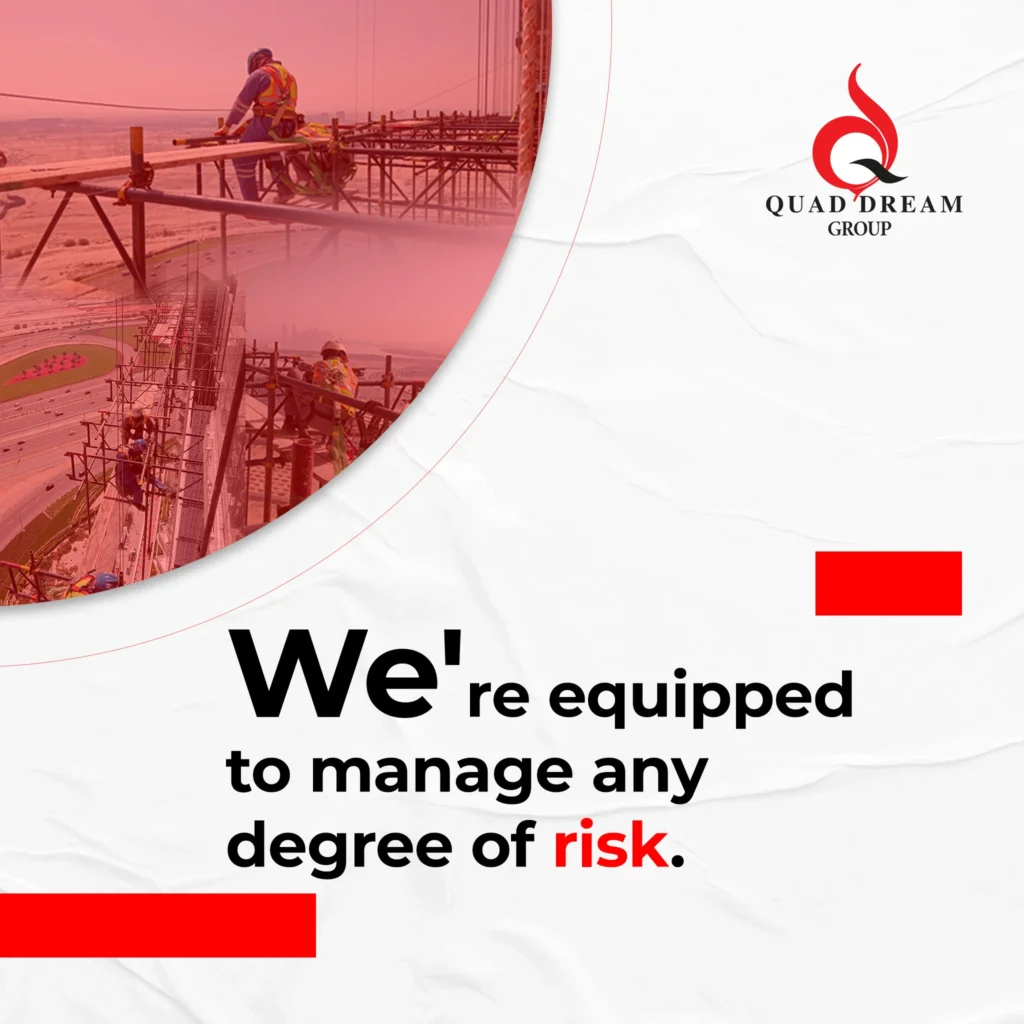 QUAD DREAM
GROUP

We're equipped to manage any degree of risk.